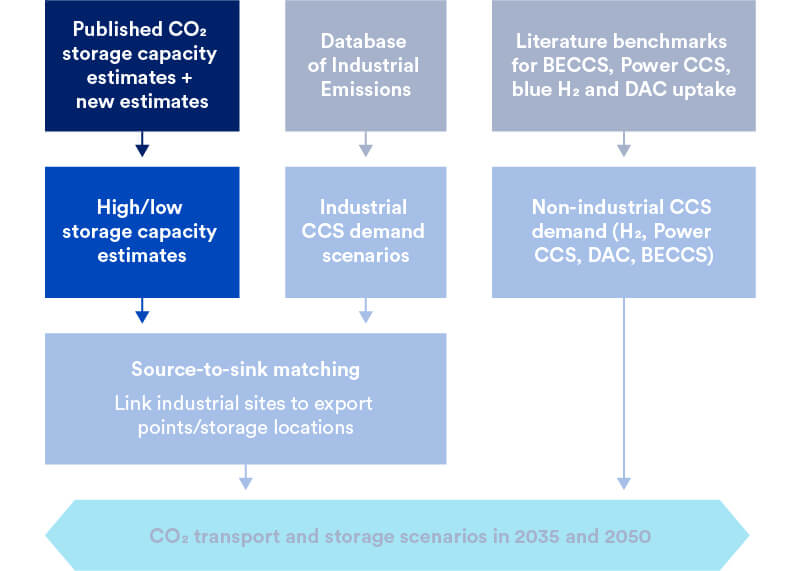 Published $CO_2$ storage capacity estimates + new estimates

Database of Industrial Emissions

Literature benchmarks for BECCS, Power CCS, blue $H_2$ and DAC uptake

High/low storage capacity estimates

Industrial CCS demand scenarios

Non-industrial CCS demand ($H_2$, Power CCS, DAC, BECCS)

Source-to-sink matching

Link industrial sites to export points/storage locations

$CO_2$ transport and storage scenarios in 2035 and 2050